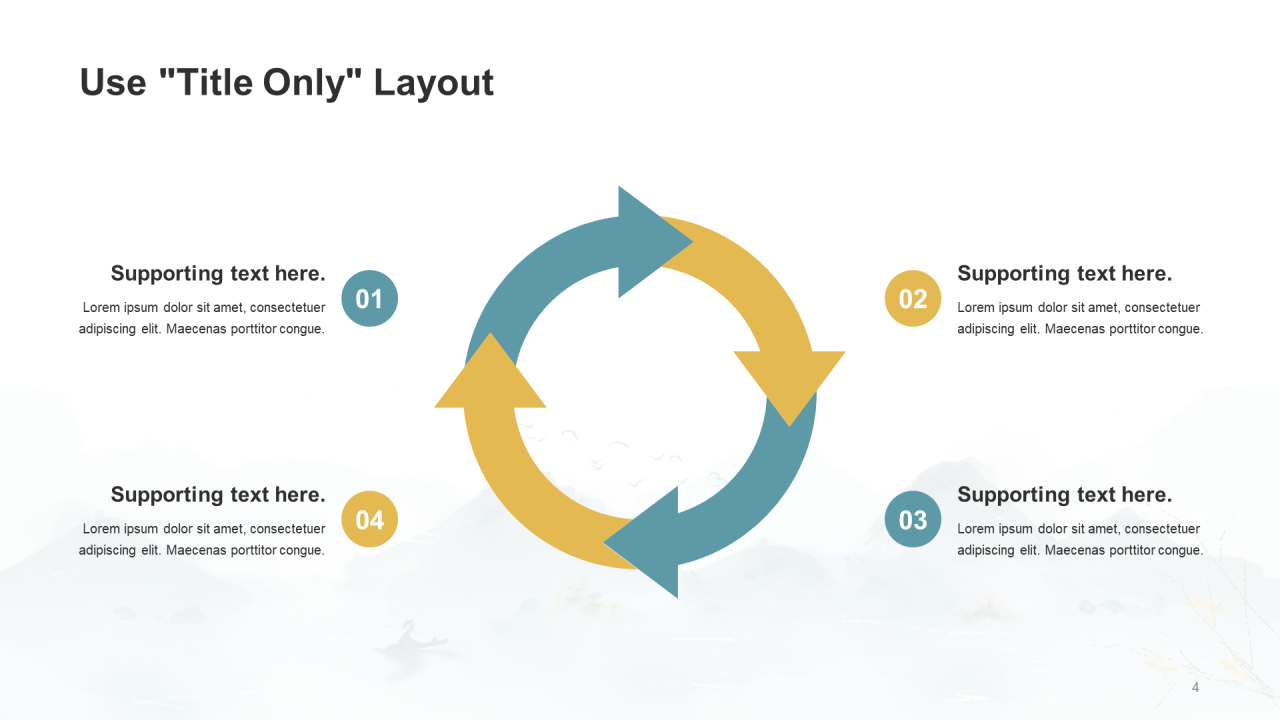 Use "Title Only" Layout

Supporting text here.
Lorem ipsum dolor sit amet, consectetuer adipiscing elit. Maecenas porttitor congue.

01

02

Supporting text here.
Lorem ipsum dolor sit amet, consectetuer adipiscing elit. Maecenas porttitor congue.

Supporting text here.
Lorem ipsum dolor sit amet, consectetuer adipiscing elit. Maecenas porttitor congue.

04

03

Supporting text here.
Lorem ipsum dolor sit amet, consectetuer adipiscing elit. Maecenas porttitor congue.

4